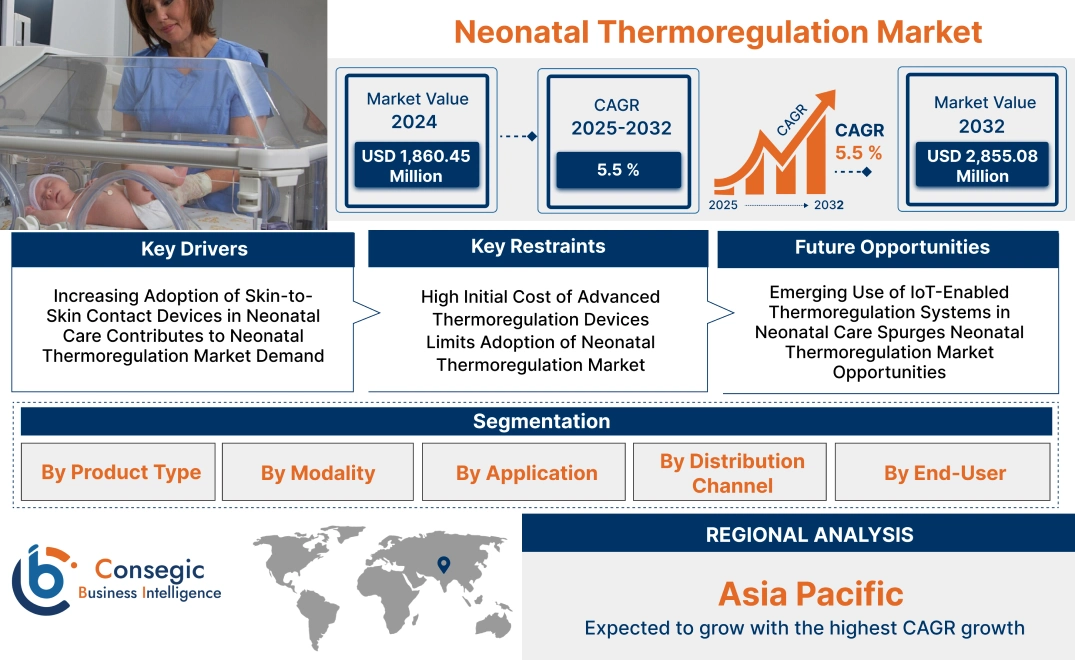 Neonatal Thermoregulation Market

Market Value
2024
USD 1,860.45 Million

CAGR
2025-2032
5.5 %

CAGR
CAGR
5.5 %
2025
2032

Market Value
2032
USD 2,855.08 Million

Key Drivers
Increasing Adoption of Skin-to-Skin Contact Devices in Neonatal Care Contributes to Neonatal Thermoregulation Market Demand

Key Restraints
High Initial Cost of Advanced Thermoregulation Devices Limits Adoption of Neonatal Thermoregulation Market

Future Opportunities
Emerging Use of IoT-Enabled Thermoregulation Systems in Neonatal Care Spurges Neonatal Thermoregulation Market Opportunities

Segmentation
By Product Type
By Modality
By Application
By Distribution Channel
By End-User

Consegic
Business Intelligence

REGIONAL ANALYSIS
Asia Pacific
Expected to grow with the highest CAGR growth